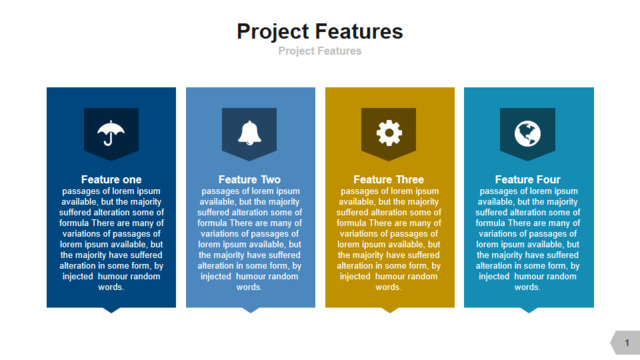 Project Features

Project Features

Feature one
passages of lorem ipsum available, but the majority suffered alteration some of formula There are many of variations of passages of lorem ipsum available, but the majority have suffered alteration in some form, by injected humour random words.

Feature Two
passages of lorem ipsum available, but the majority suffered alteration some of formula There are many of variations of passages of lorem ipsum available, but the majority have suffered alteration in some form, by injected humour random words.

Feature Three
passages of lorem ipsum available, but the majority suffered alteration some of formula There are many of variations of passages of lorem ipsum available, but the majority have suffered alteration in some form, by injected humour random words.

Feature Four
passages of lorem ipsum available, but the majority suffered alteration some of formula There are many of variations of passages of lorem ipsum available, but the majority have suffered alteration in some form, by injected humour random words.

1